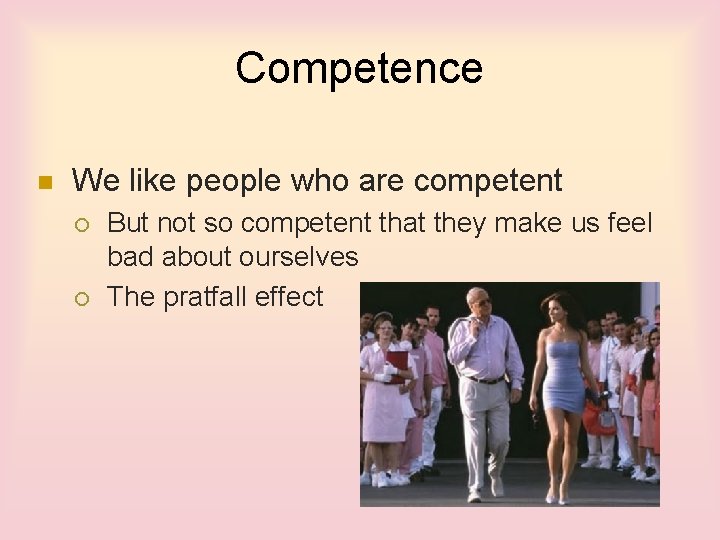 Competence

We like people who are competent

But not so competent that they make us feel bad about ourselves

The pratfall effect